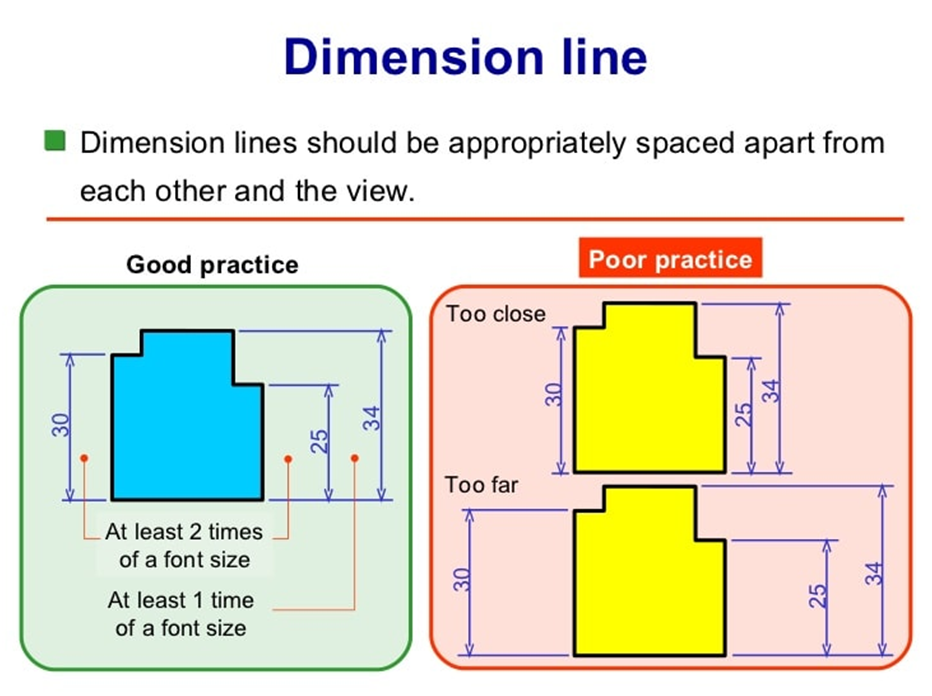 Dimension line

Dimension lines should be appropriately spaced apart from each other and the view.

Good practice

30

25

34

At least 2 times of a font size

At least 1 time of a font size

Poor practice

Too close

30

25

34

Too far

30

25

34